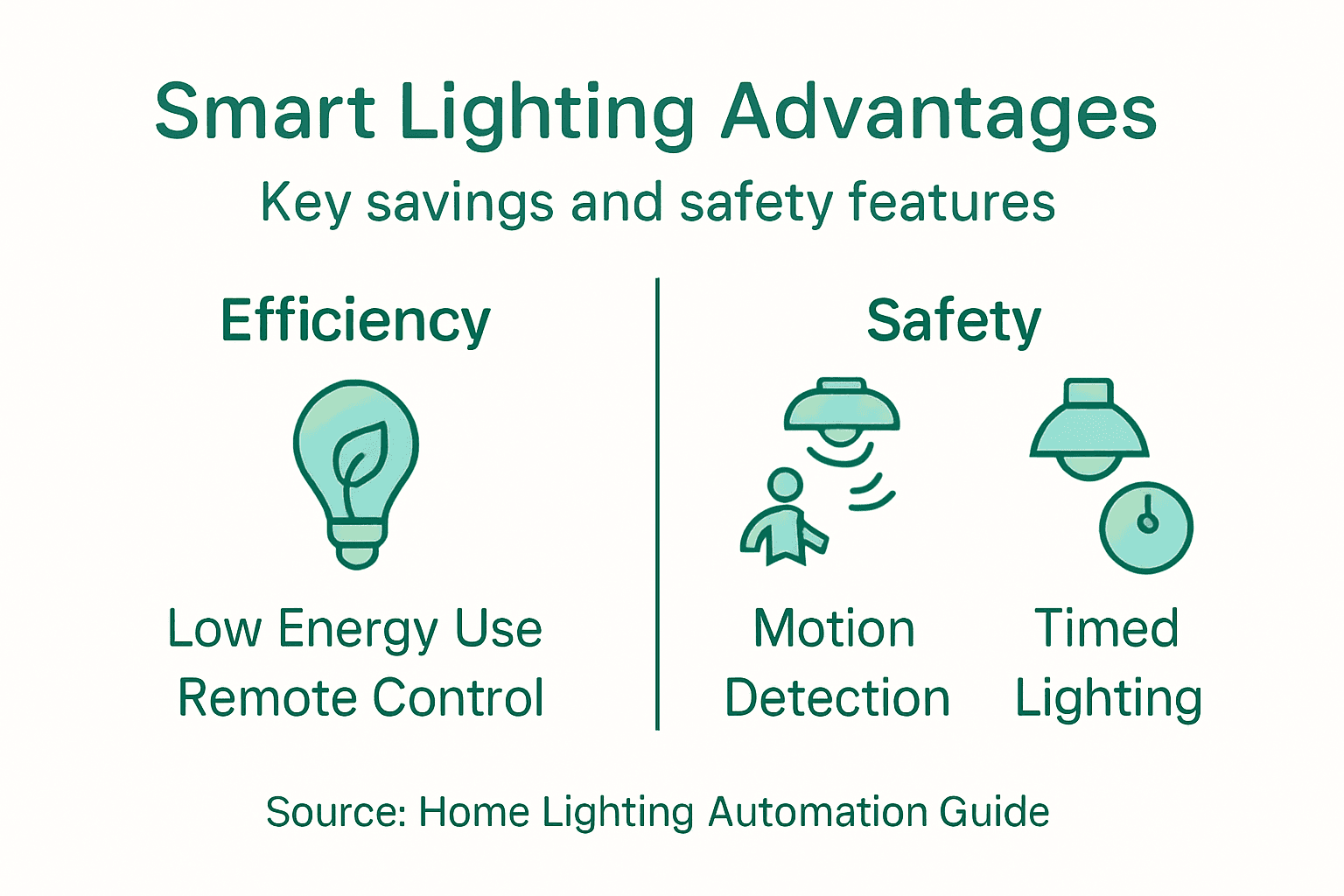 Smart Lighting Advantages

Key savings and safety features

Efficiency

Low Energy Use
Remote Control

Safety

Motion Detection

Timed Lighting

Source: Home Lighting Automation Guide